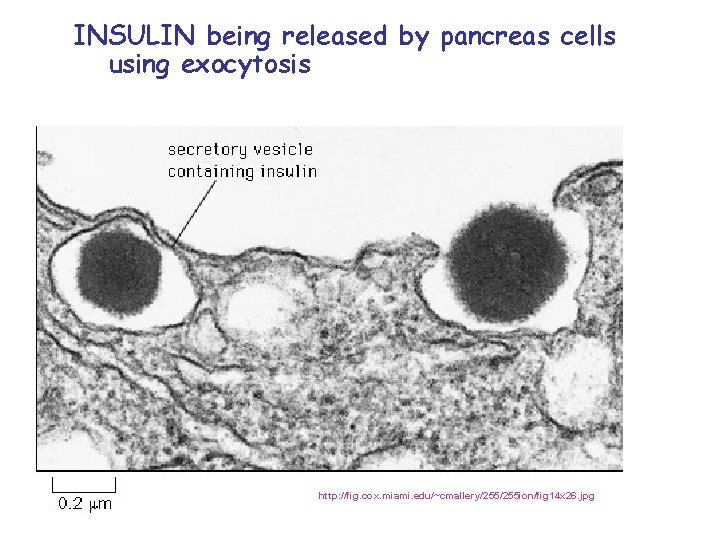 INSULIN being released by pancreas cells using exocytosis

secretory vesicle containing insulin

0.2 μm

http://fig.cox.miami.edu/~cmallery/255/255ion/fig14x26.jpg